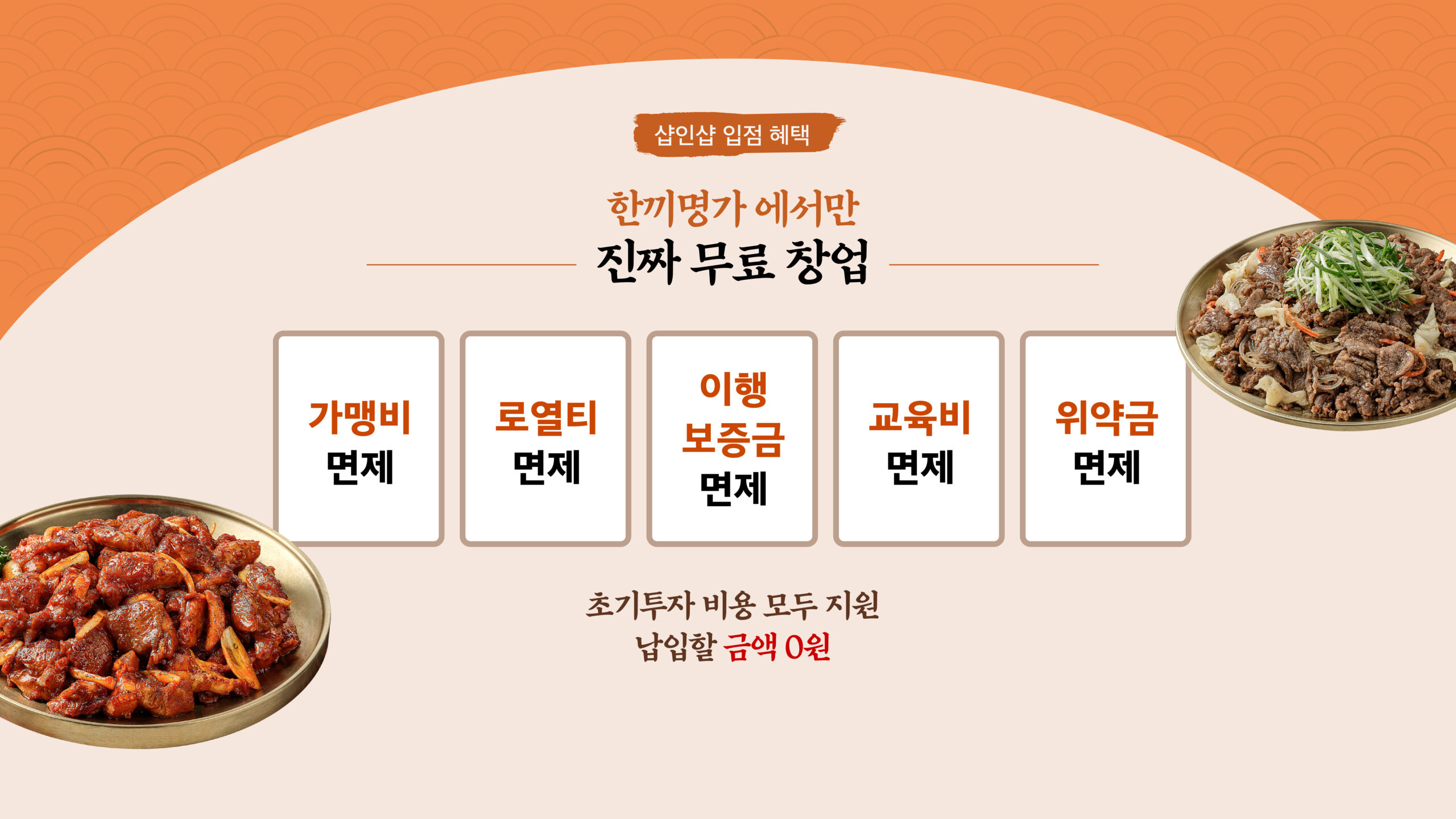 샵인샵 입점 혜택

한끼명가 에서만
진짜 무료 창업

가맹비 면제

로열티 면제

이행 보증금 면제

교육비 면제

위약금 면제

초기투자 비용 모두 지원
납입할 금액 0원